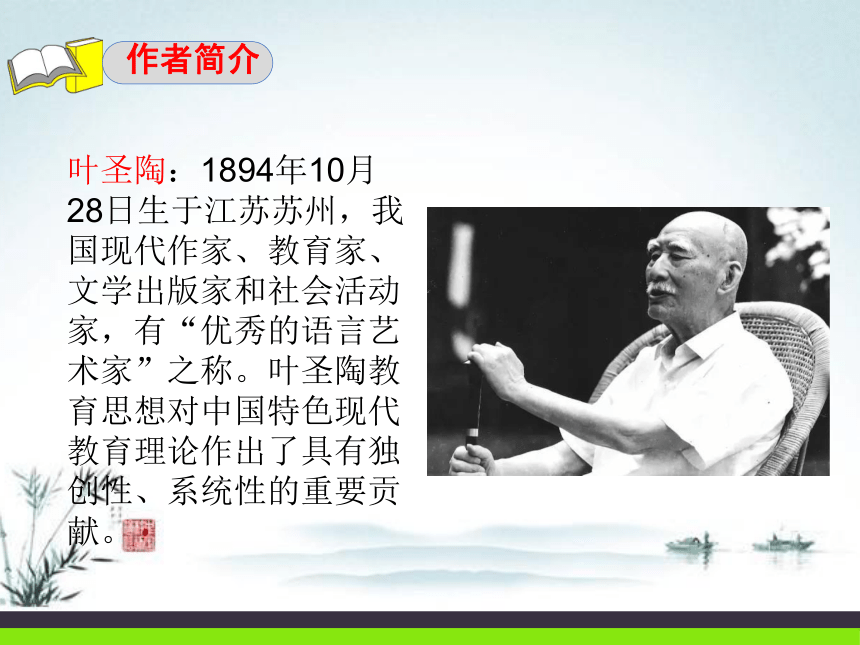 作者简介

叶圣陶：1894年10月28日生于江苏苏州，我国现代作家、教育家、文学出版家和社会活动家，有“优秀的语言艺术家”之称。叶圣陶教育思想对中国特色现代教育理论作出了具有独创性、系统性的重要贡献。